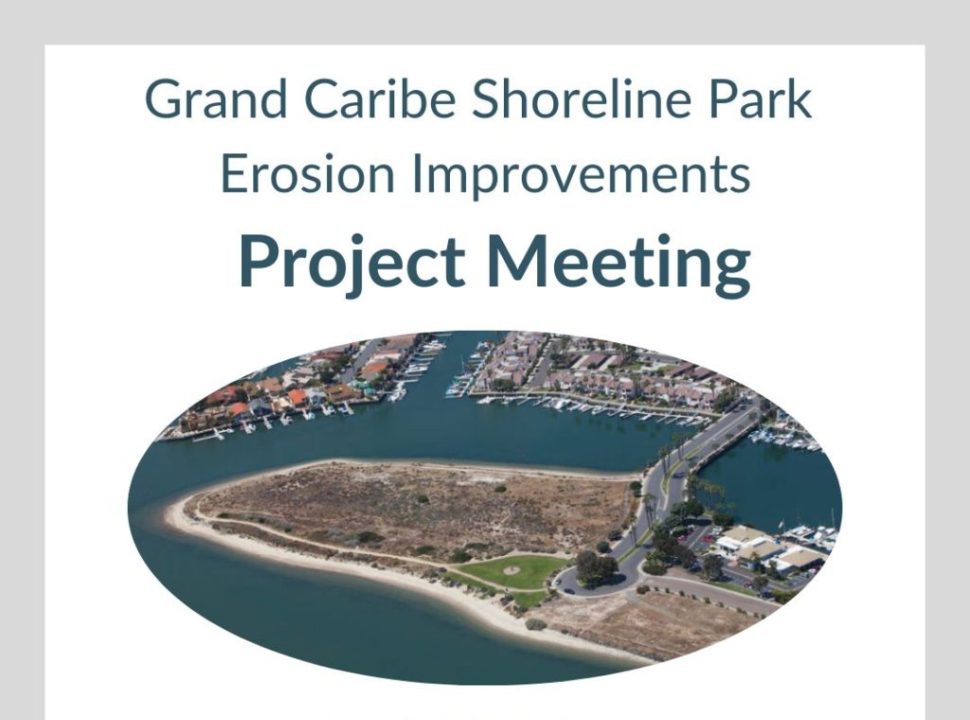 Grand Caribe Shoreline Park
Erosion Improvements
Project Meeting